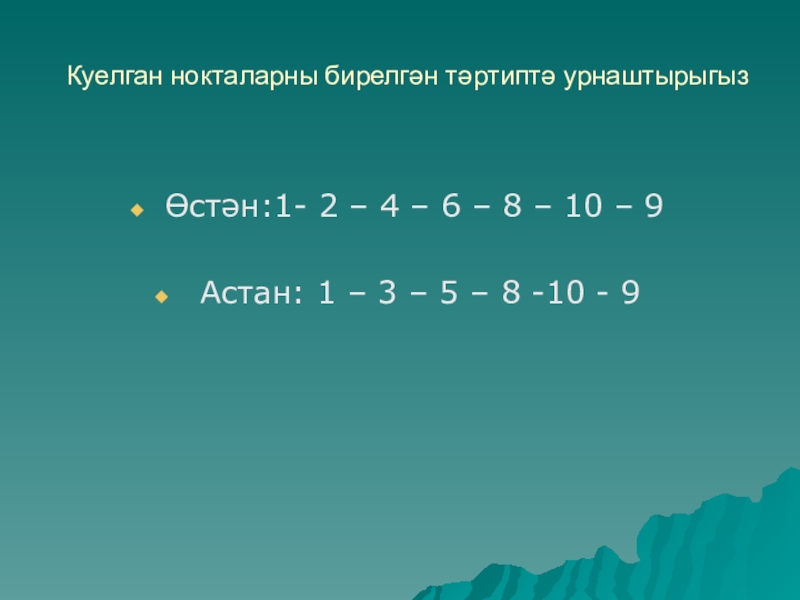 Куелган нокталарны бирелгән тәртиптә урнаштырыгыз

Өстән:1- 2 – 4 – 6 – 8 – 10 – 9

Астан: 1 – 3 – 5 – 8 -10 - 9